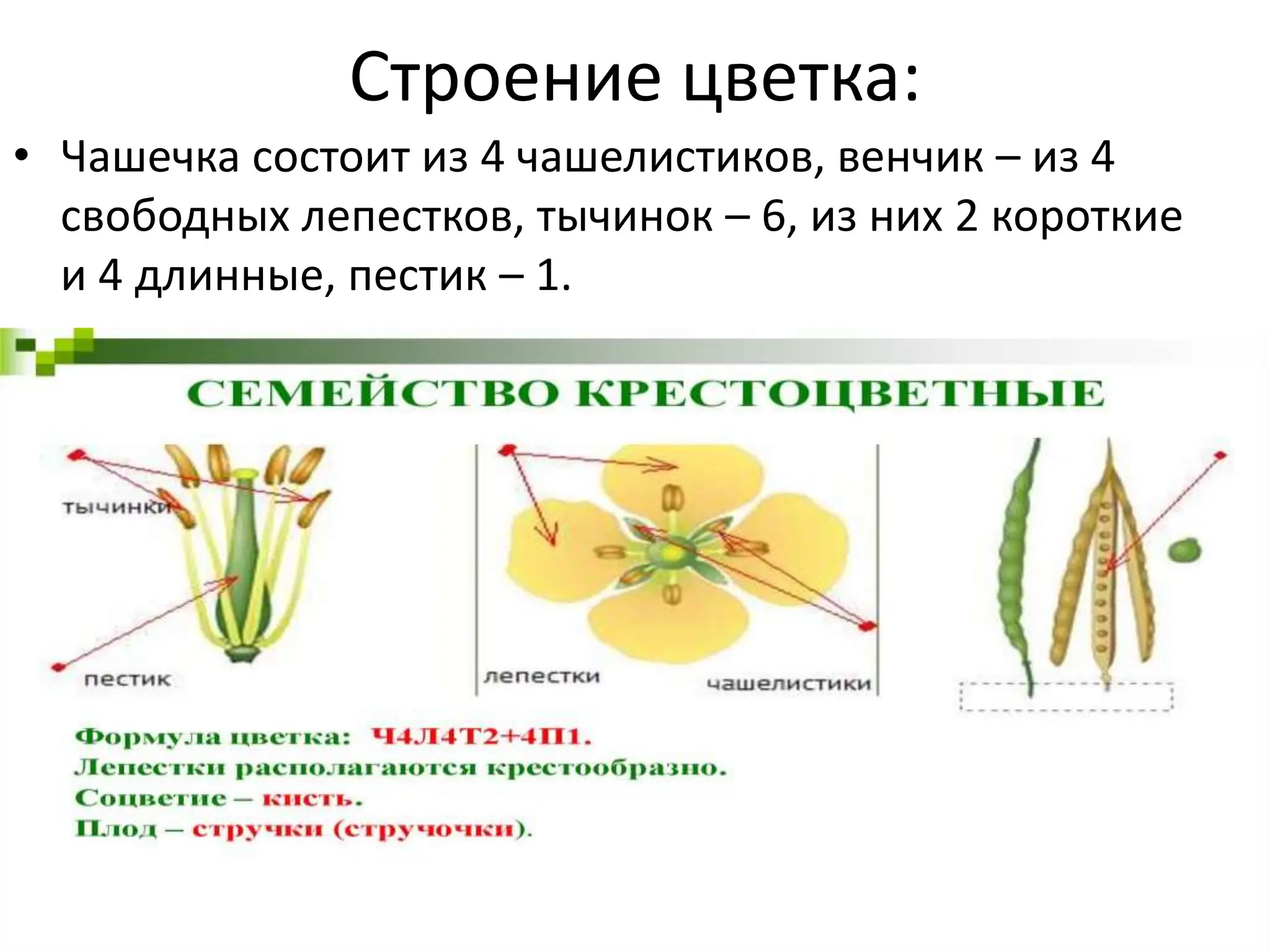 Строение цветка:

• Чашечка состоит из 4 чашелистиков, венчик – из 4 свободных лепестков, тычинок – 6, из них 2 короткие и 4 длинные, пестик – 1.

СЕМЕЙСТВО КРЕСТОЦВЕТНЫЕ

тычинки

пестик

лепестки

чашелистики

Формула цветка: Ч4Л4Т2+4П1.
Лепестки располагаются крестообразно.
Соцветие – кисть.
Плод – стручки (стручочки).